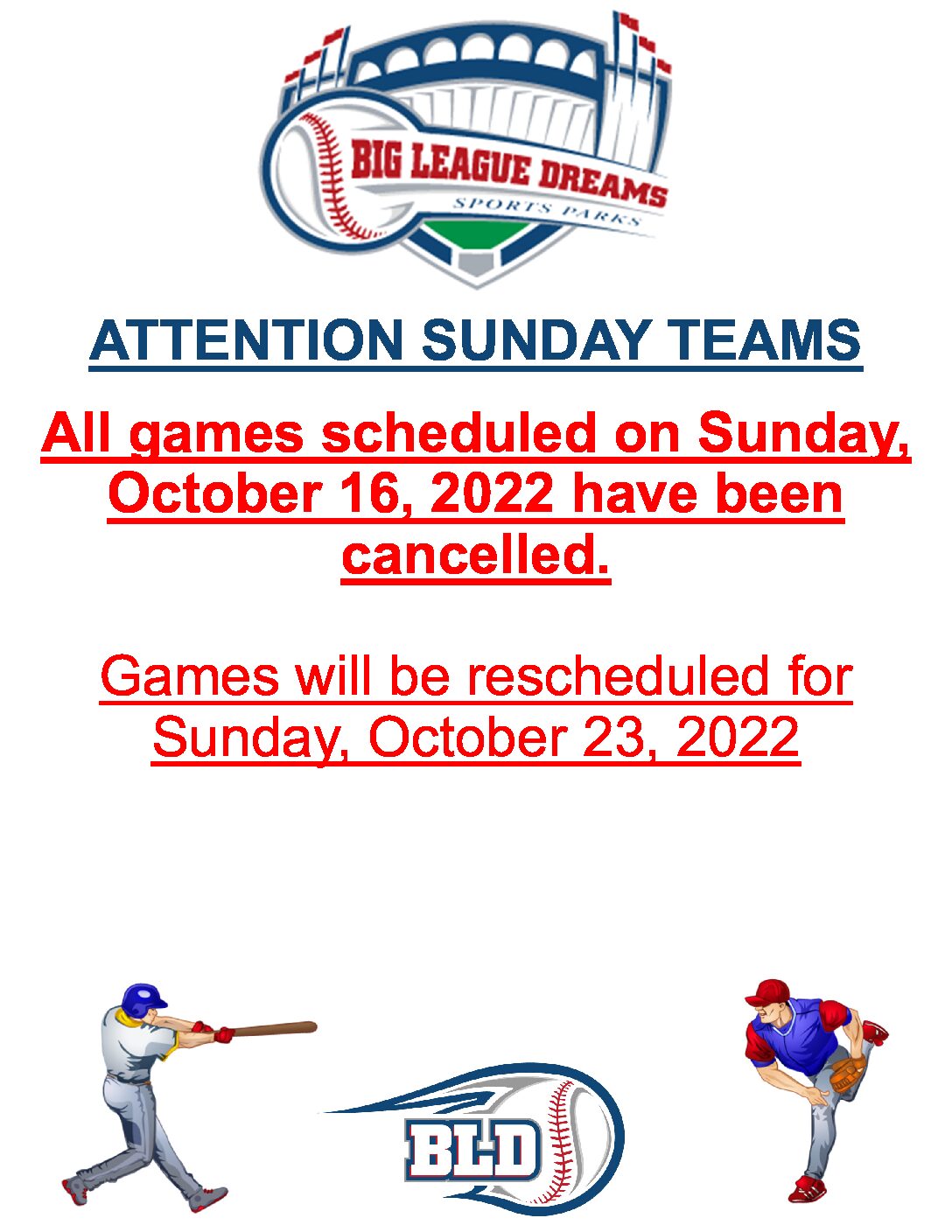 BIG LEAGUE DREAMS
SPORTS PARKS

ATTENTION SUNDAY TEAMS

All games scheduled on Sunday, October 16, 2022 have been cancelled.

Games will be rescheduled for Sunday, October 23, 2022

BLD